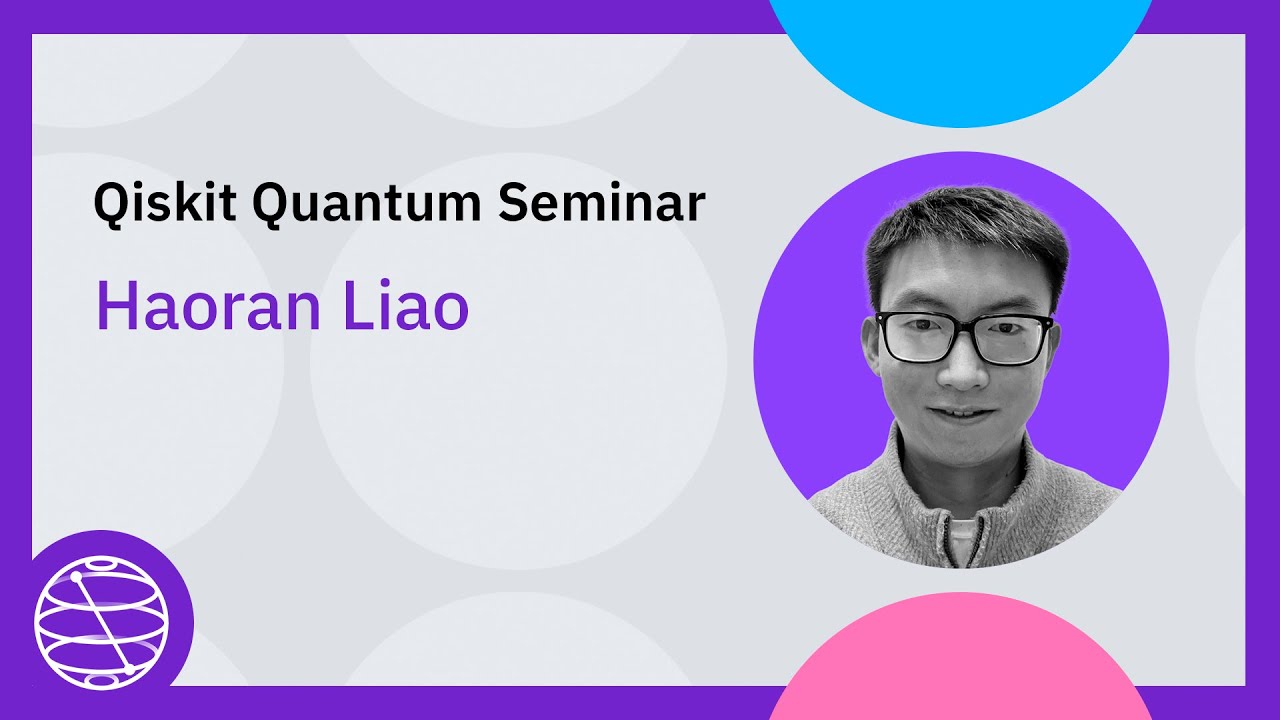 Qiskit Quantum Seminar

Haoran Liao